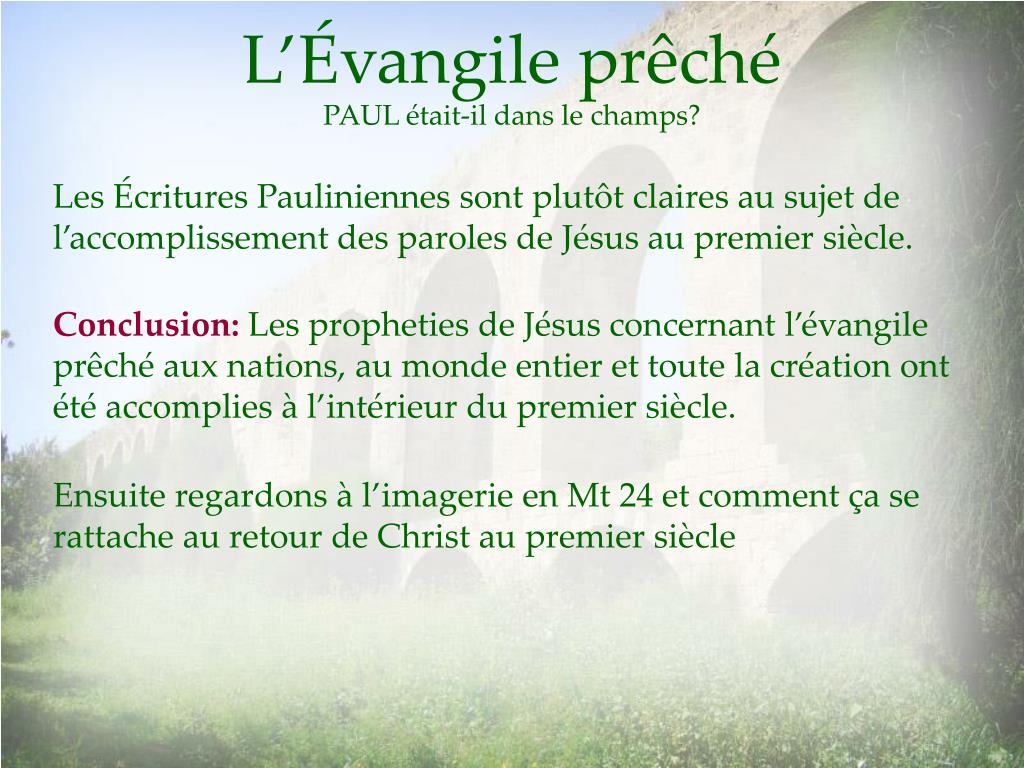 L’Évangile prêché
PAUL était-il dans le champs?

Les Écritures Pauliniennes sont plutôt claires au sujet de l’accomplissement des paroles de Jésus au premier siècle.

Conclusion: Les propheties de Jésus concernant l’évangile prêché aux nations, au monde entier et toute la création ont été accomplies à l’intérieur du premier siècle.

Ensuite regardons à l’imagerie en Mt 24 et comment ça se rattache au retour de Christ au premier siècle